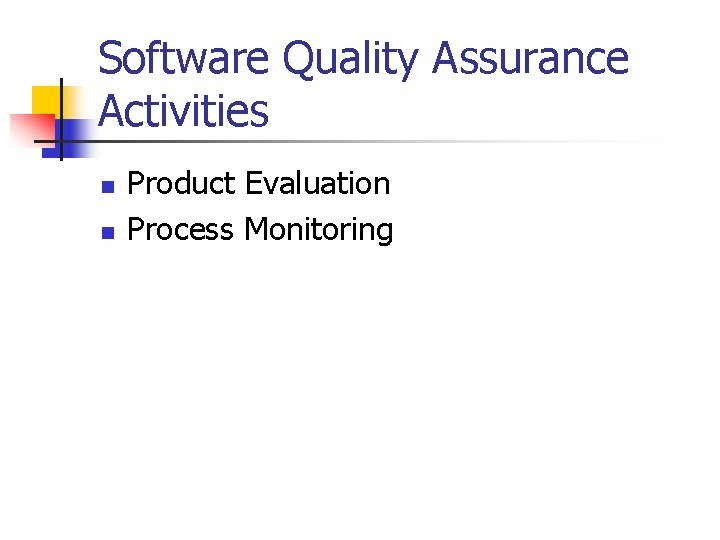 Software Quality Assurance Activities

- Product Evaluation
- Process Monitoring